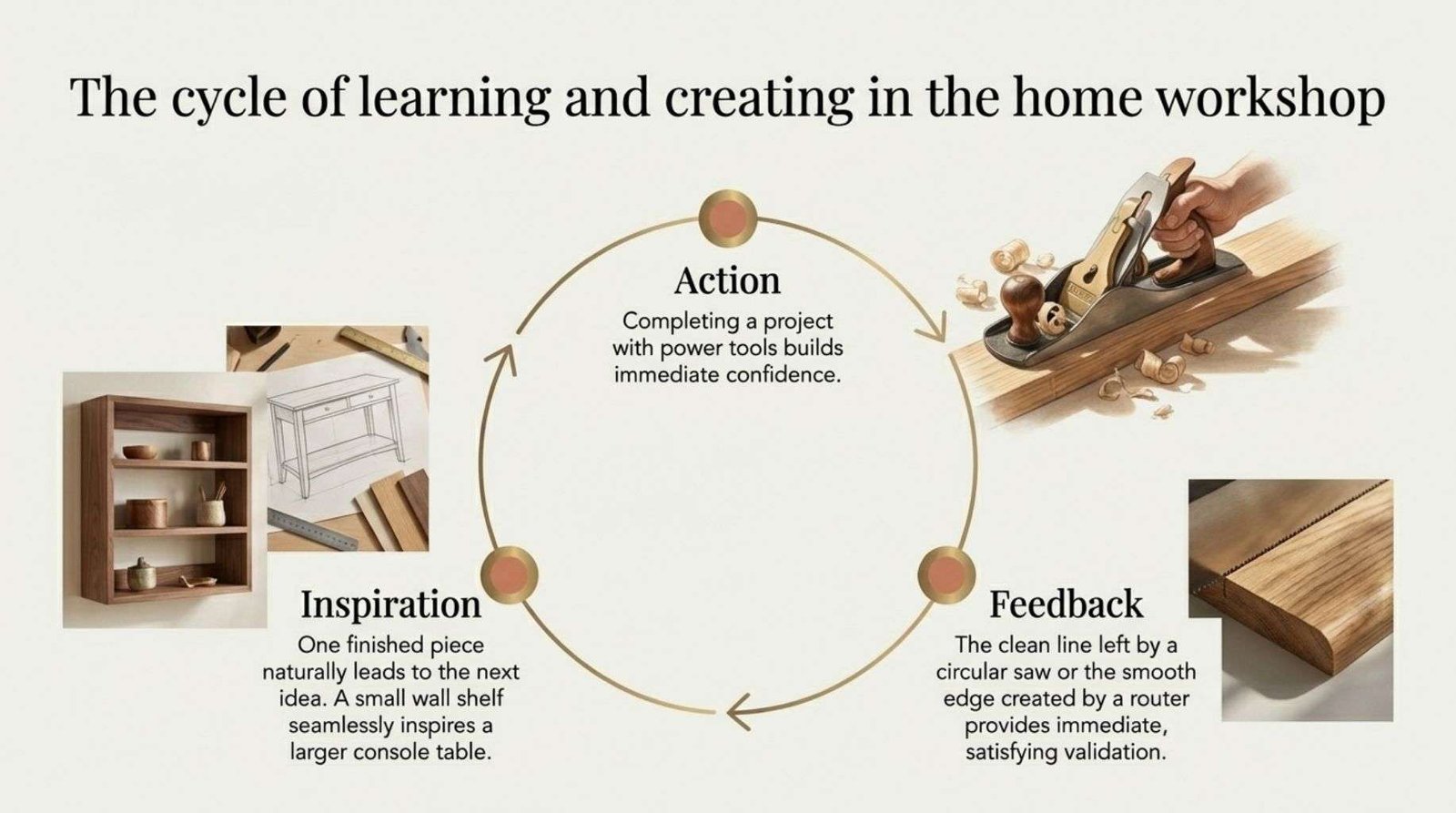 The cycle of learning and creating in the home workshop

Action
Completing a project with power tools builds immediate confidence.

Feedback
The clean line left by a circular saw or the smooth edge created by a router provides immediate, satisfying validation.

Inspiration
One finished piece naturally leads to the next idea. A small wall shelf seamlessly inspires a larger console table.